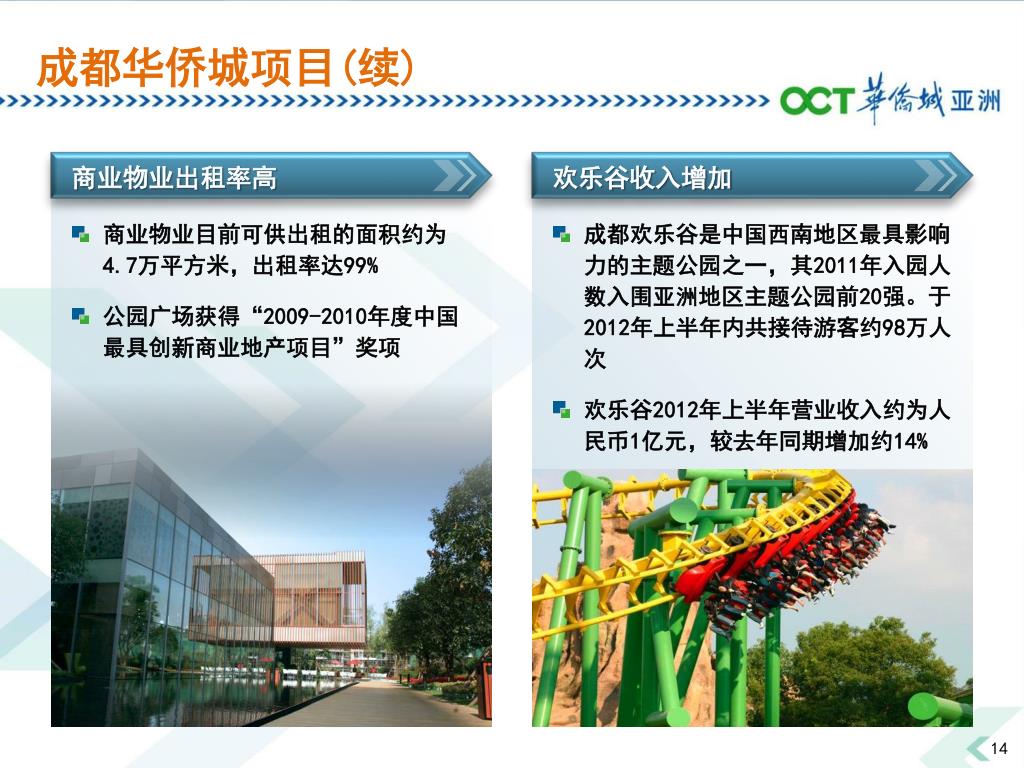 成都华侨城项目(续)

OCT 華僑城 亚洲

商业物业出租率高

商业物业目前可供出租的面积约为4.7万平方米，出租率达99%

公园广场获得“2009-2010年度中国最具创新商业地产项目”奖项

欢乐谷收入增加

成都欢乐谷是中国西南地区最具影响力的主题公园之一，其2011年入园人数入围亚洲地区主题公园前20强。于2012年上半年内共接待游客约98万人次

欢乐谷2012年上半年营业收入约为人民币1亿元，较去年同期增加约14%

14